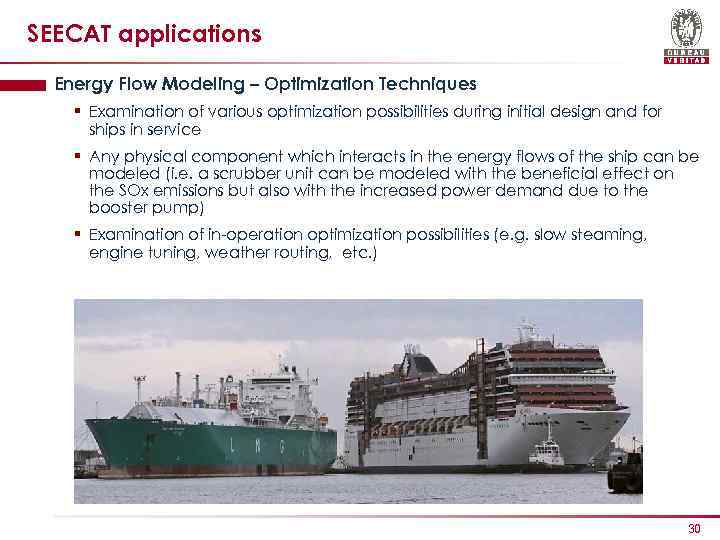 SEECAT applications

BUREAU VERITAS

Energy Flow Modeling – Optimization Techniques

▪ Examination of various optimization possibilities during initial design and for ships in service

▪ Any physical component which interacts in the energy flows of the ship can be modeled (i.e. a scrubber unit can be modeled with the beneficial effect on the SOx emissions but also with the increased power demand due to the booster pump)

▪ Examination of in-operation optimization possibilities (e.g. slow steaming, engine tuning, weather routing, etc.)

L N G

30